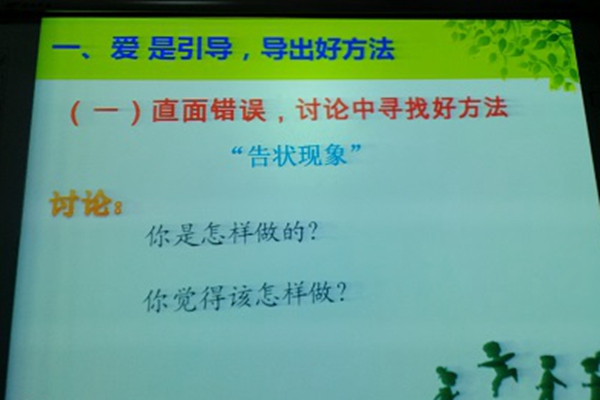 一、爱 是引导，导出好方法

（一）直面错误，讨论中寻找好方法

“告状现象”

讨论：

你是怎样做的？

你觉得该怎样做？